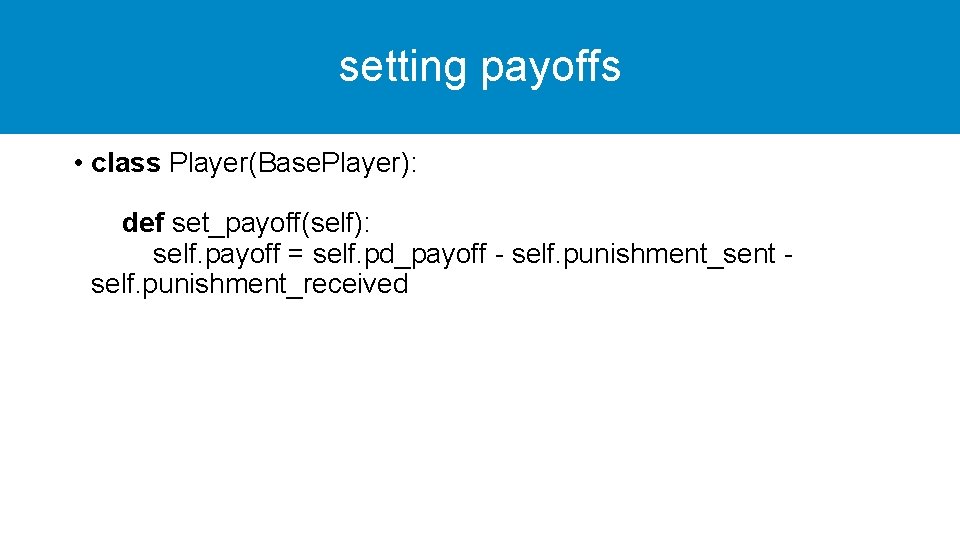 setting payoffs

• class Player(BasePlayer):

def set_payoff(self):
self.payoff = self.pd_payoff - self.punishment_sent - self.punishment_received